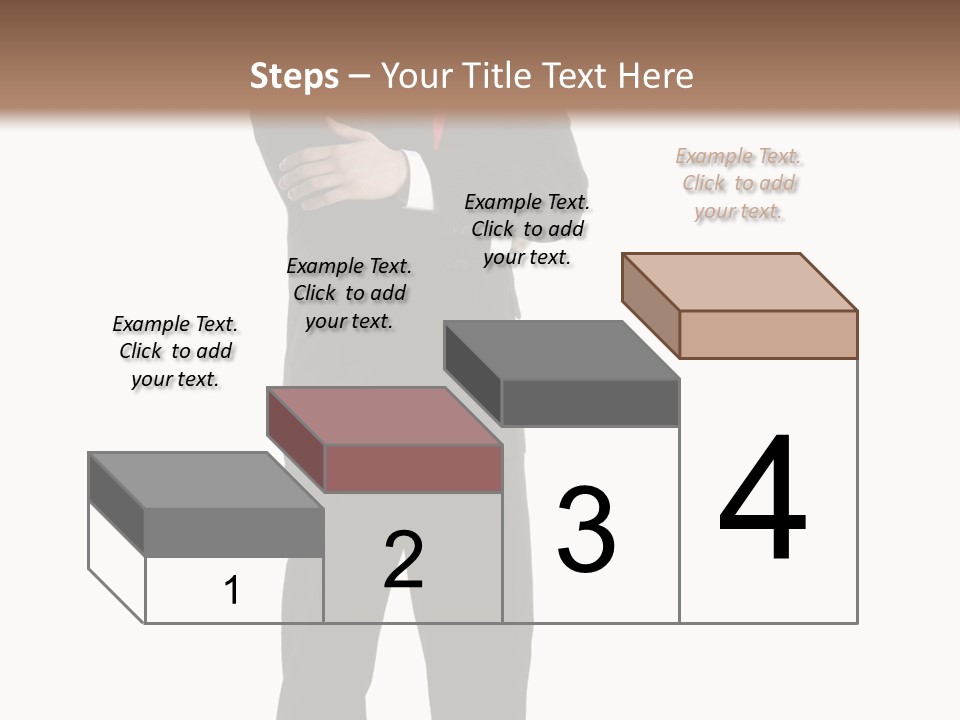 Steps – Your Title Text Here

Example Text. Click to add your text.

Example Text. Click to add your text.

Example Text. Click to add your text.

Example Text. Click to add your text.

1

2

3

4